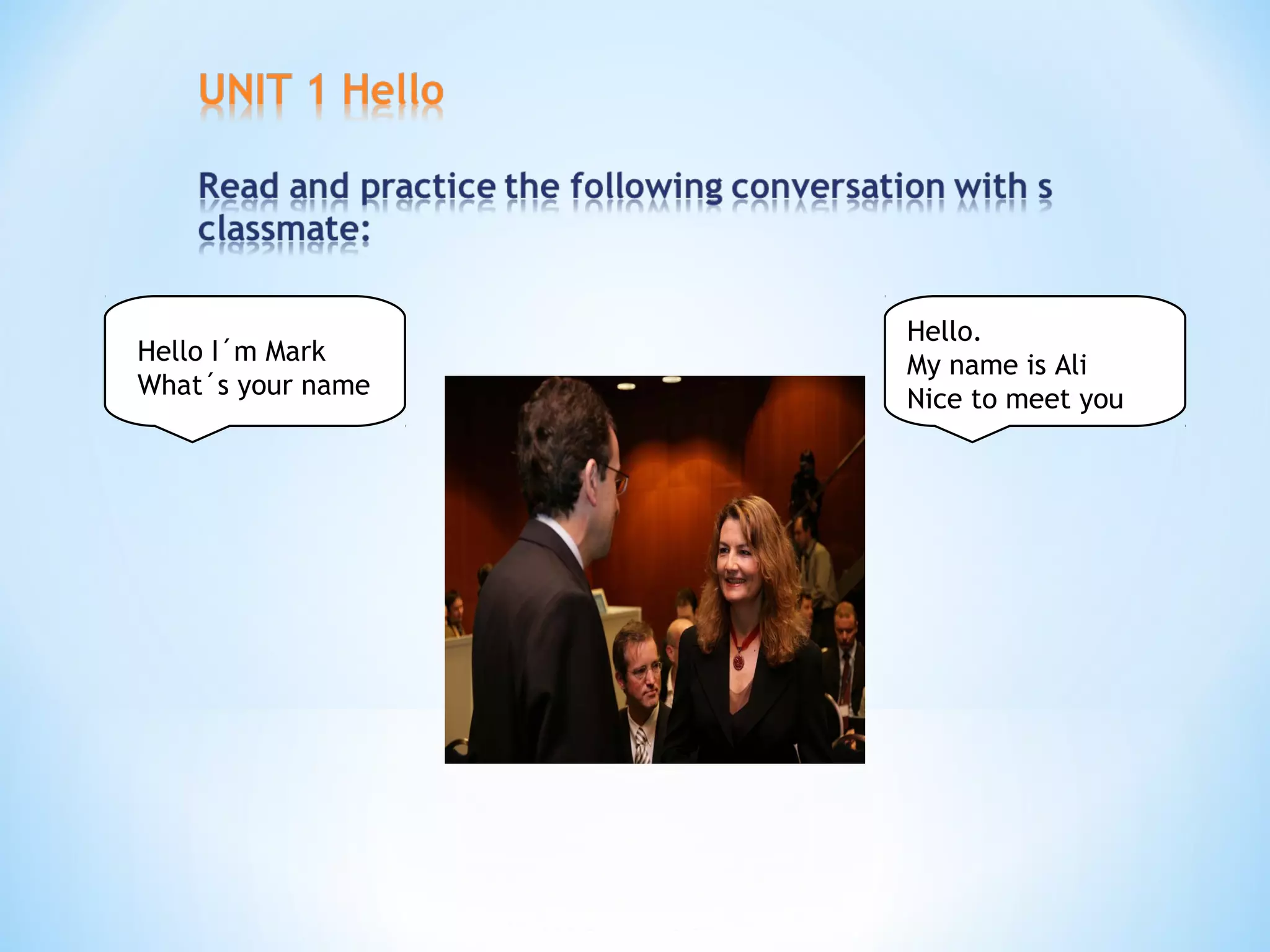 UNIT 1 Hello

Read and practice the following conversation with s classmate:

Hello I´m Mark
What´s your name

Hello.
My name is Ali
Nice to meet you